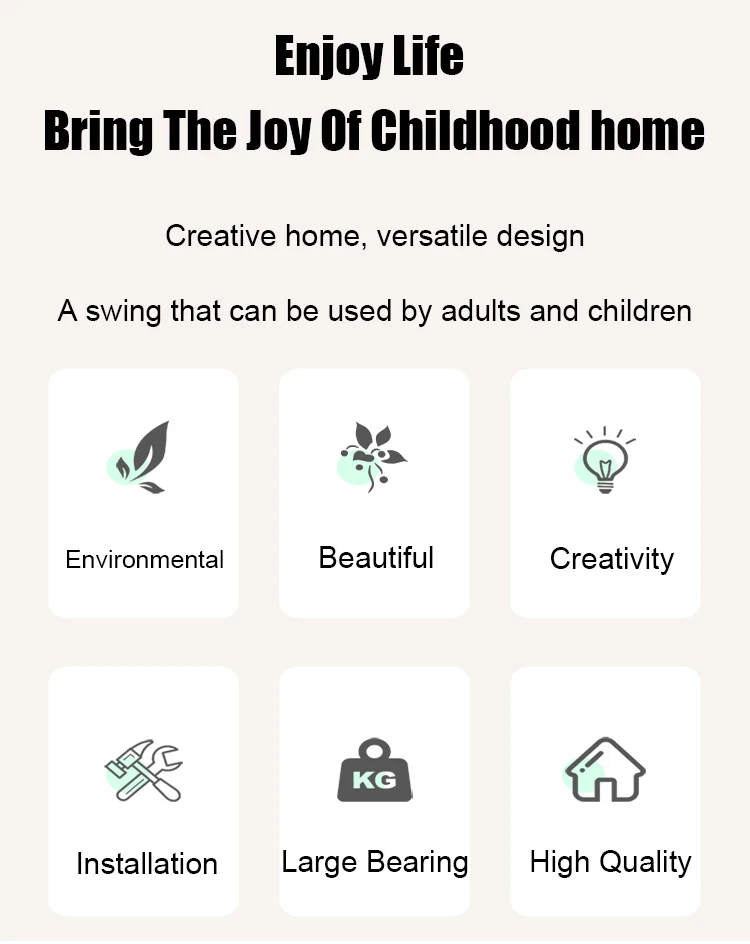 Enjoy Life
Bring The Joy Of Childhood home

Creative home, versatile design

A swing that can be used by adults and children

Environmental

Beautiful

Creativity

Installation

KG

Large Bearing

High Quality